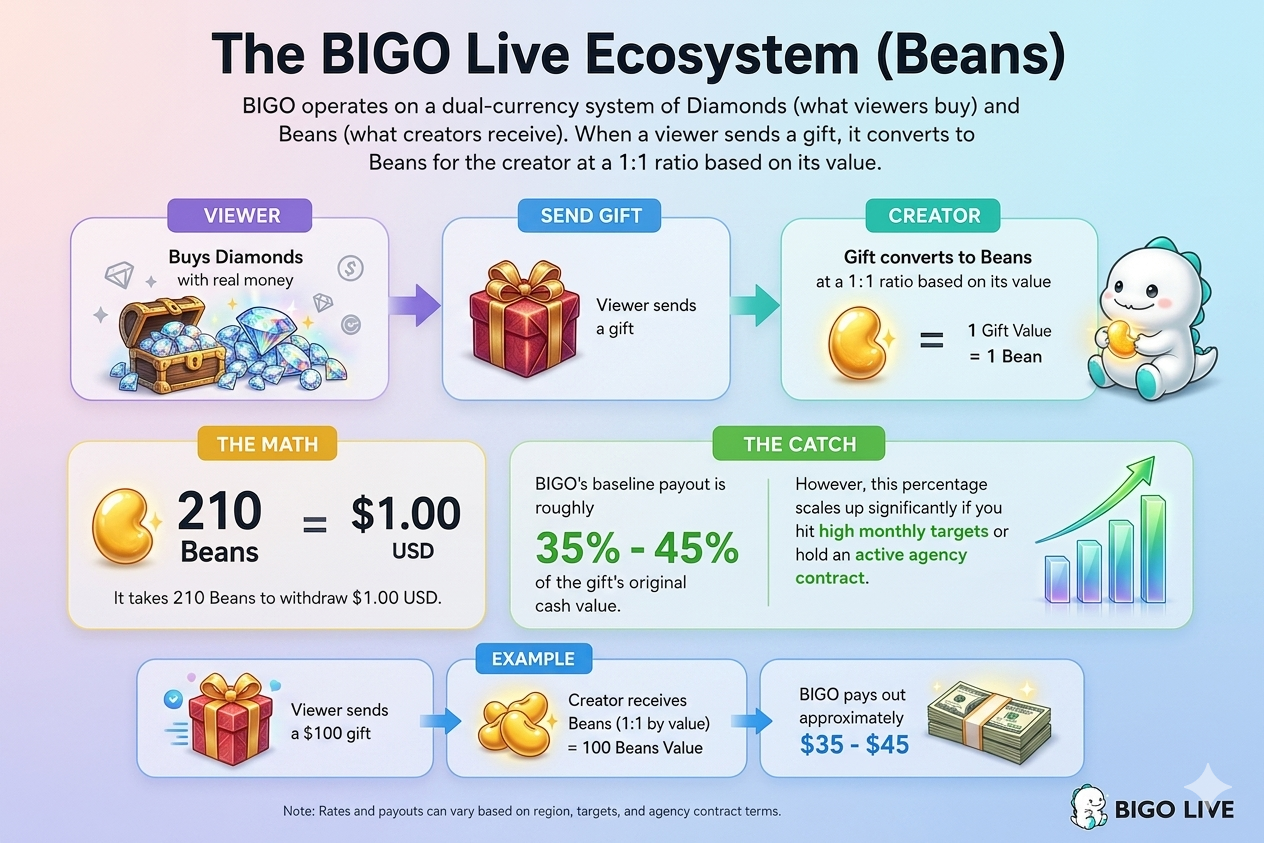 The BIGO Live Ecosystem (Beans)

BIGO operates on a dual-currency system of Diamonds (what viewers buy) and Beans (what creators receive). When a viewer sends a gift, it converts to Beans for the creator at a 1:1 ratio based on its value.

VIEWER

Buys Diamonds with real money

SEND GIFT

Viewer sends a gift

CREATOR

Gift converts to Beans at a 1:1 ratio based on its value

=

1 Gift Value = 1 Bean

THE MATH

210 Beans = $1.00 USD

It takes 210 Beans to withdraw $1.00 USD.

THE CATCH

BIGO's baseline payout is roughly

35% - 45%

of the gift's original cash value.

However, this percentage scales up significantly if you hit high monthly targets or hold an active agency contract.

EXAMPLE

Viewer sends a $100 gift

Creator receives Beans (1:1 by value) = 100 Beans Value

BIGO pays out approximately $35 - $45

Note: Rates and payouts can vary based on region, targets, and agency contract terms.

BIGO LIVE